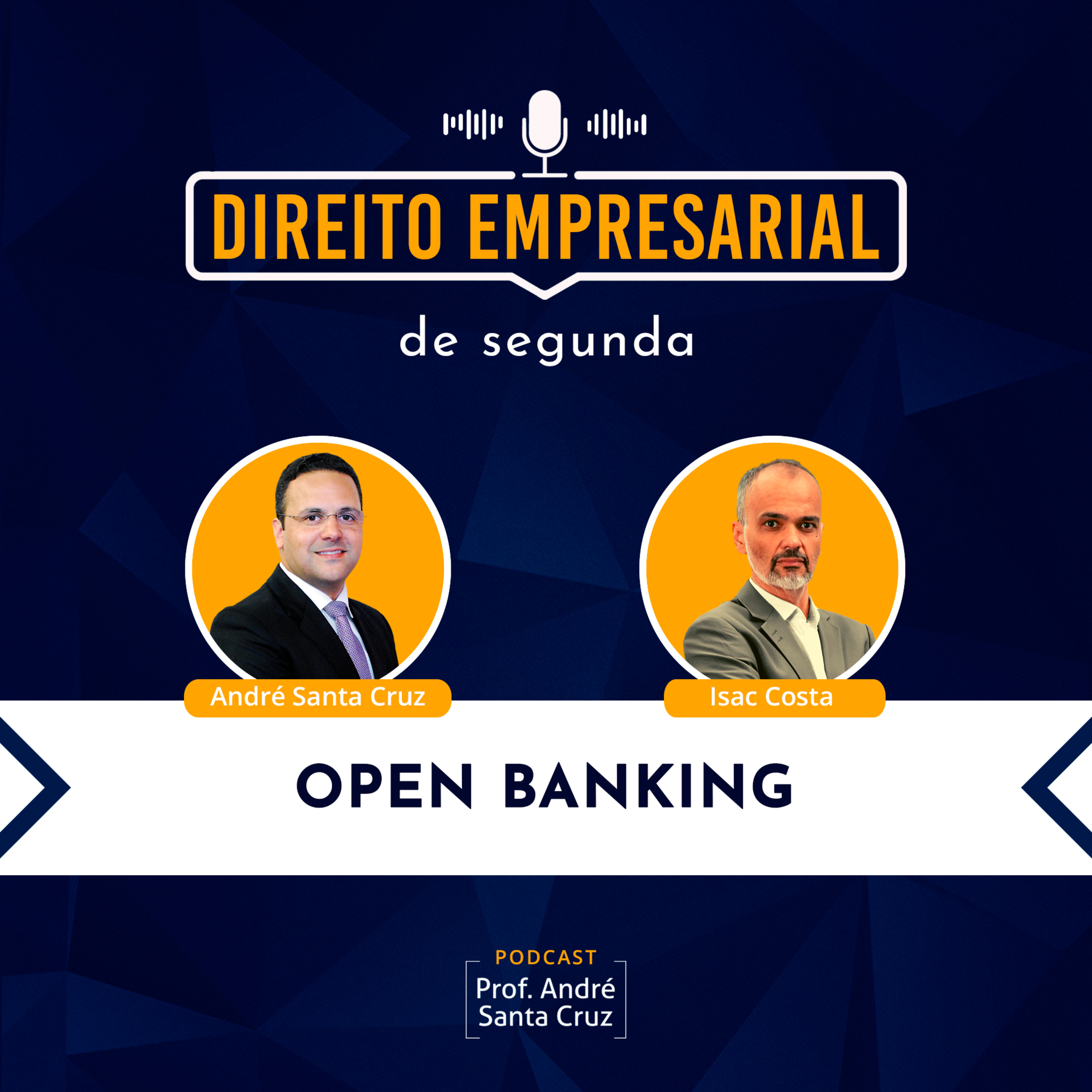 DIREITO EMPRESARIAL

de segunda

André Santa Cruz

Isac Costa

OPEN BANKING

PODCAST

Prof. André Santa Cruz